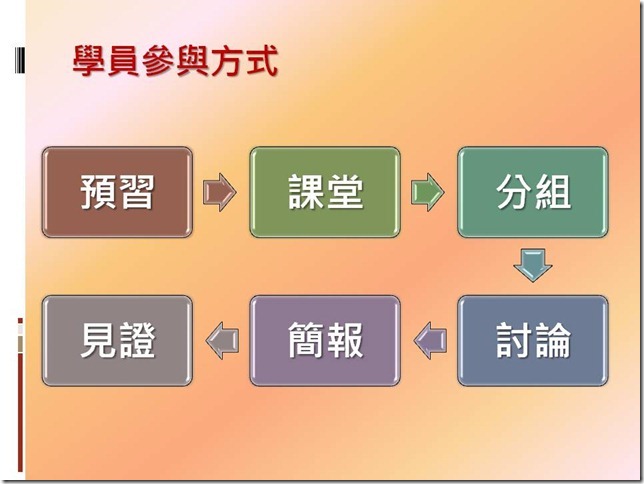 學員參與方式

預習

課堂

分組

討論

簡報

見證